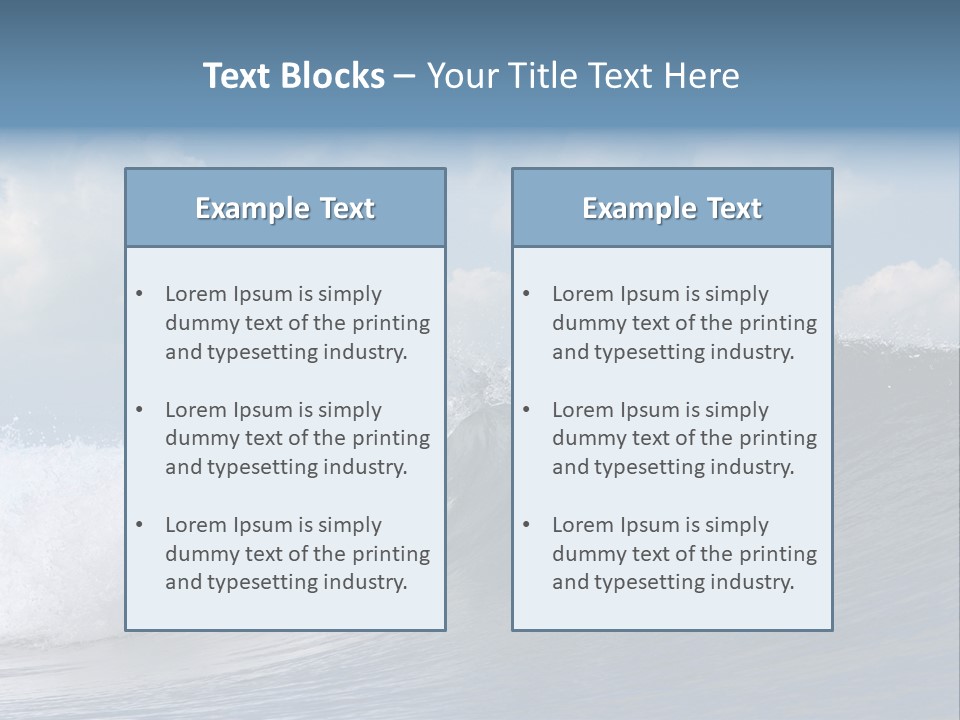 Text Blocks – Your Title Text Here

Example Text

• Lorem Ipsum is simply dummy text of the printing and typesetting industry.

• Lorem Ipsum is simply dummy text of the printing and typesetting industry.

• Lorem Ipsum is simply dummy text of the printing and typesetting industry.

Example Text

• Lorem Ipsum is simply dummy text of the printing and typesetting industry.

• Lorem Ipsum is simply dummy text of the printing and typesetting industry.

• Lorem Ipsum is simply dummy text of the printing and typesetting industry.